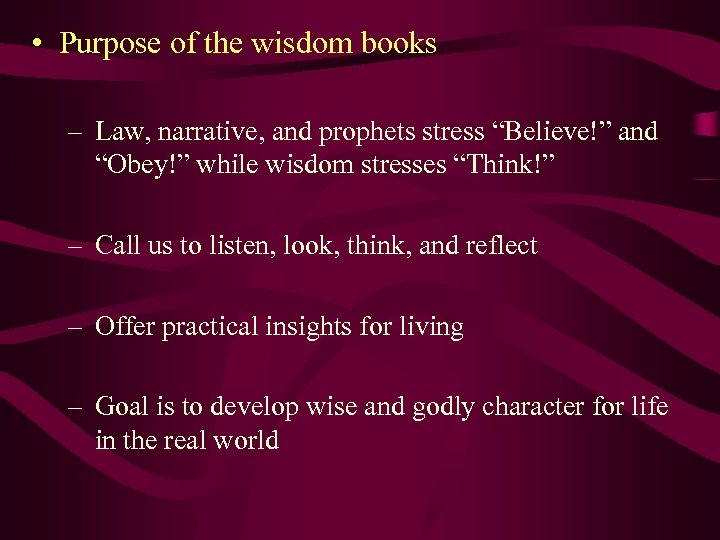 • Purpose of the wisdom books

– Law, narrative, and prophets stress “Believe!” and “Obey!” while wisdom stresses “Think!”

– Call us to listen, look, think, and reflect

– Offer practical insights for living

– Goal is to develop wise and godly character for life in the real world